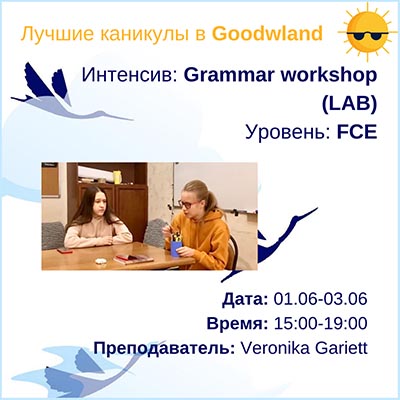 Лучшие каникулы в Goodwland

Интенсив: Grammar workshop (LAB)
Уровень: FCE

Дата: 01.06-03.06
Время: 15:00-19:00
Преподаватель: Veronika Gariett